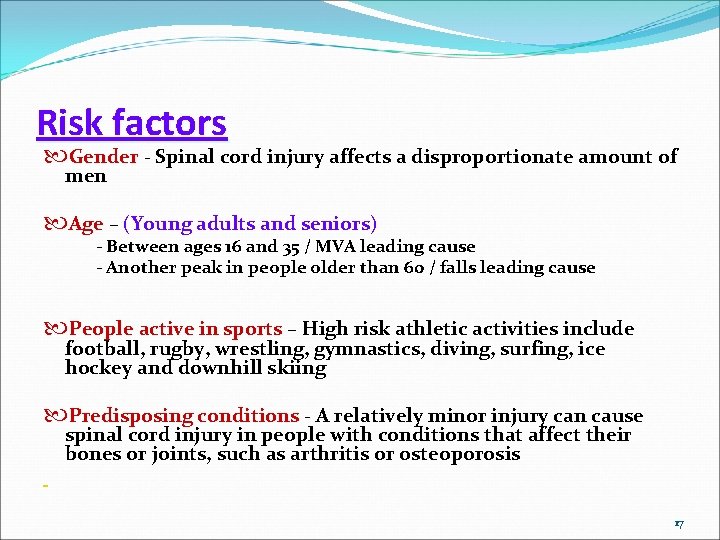 Risk factors

Gender - Spinal cord injury affects a disproportionate amount of men

Age – (Young adults and seniors)
- Between ages 16 and 35 / MVA leading cause
- Another peak in people older than 60 / falls leading cause

People active in sports – High risk athletic activities include football, rugby, wrestling, gymnastics, diving, surfing, ice hockey and downhill skiing

Predisposing conditions - A relatively minor injury can cause spinal cord injury in people with conditions that affect their bones or joints, such as arthritis or osteoporosis

-

17